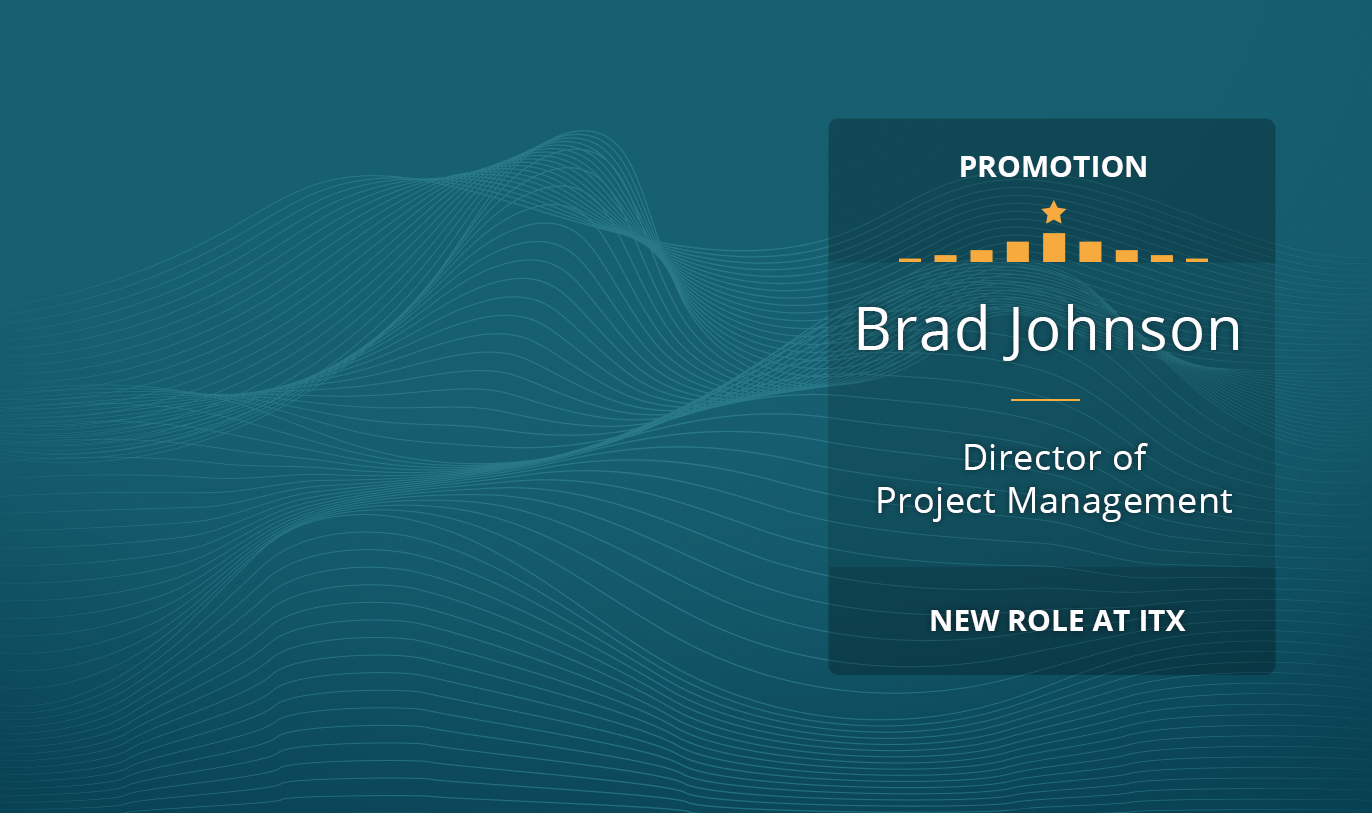 PROMOTION

Brad Johnson

Director of
Project Management

NEW ROLE AT ITX